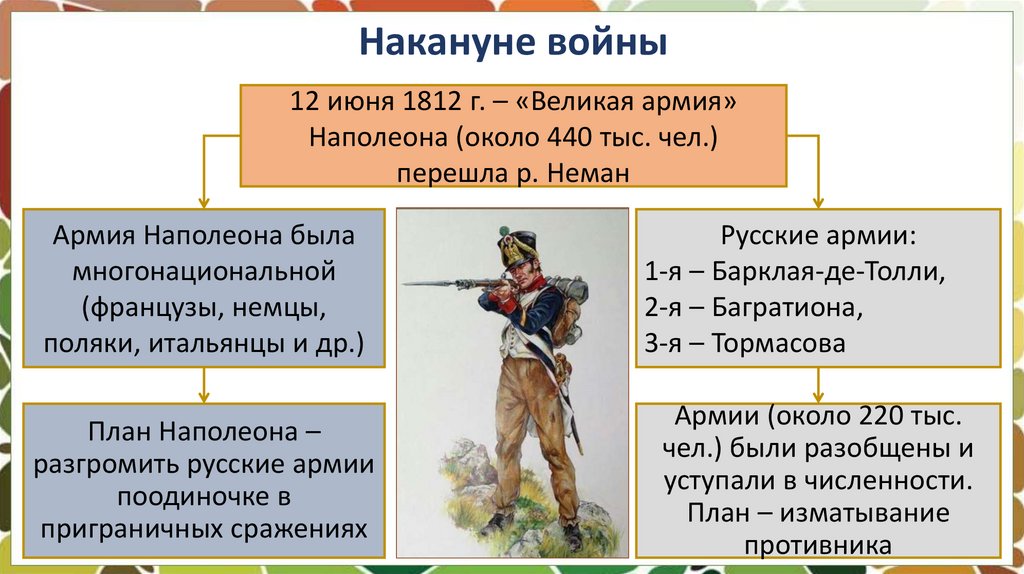 Накануне войны

12 июня 1812 г. – «Великая армия» Наполеона (около 440 тыс. чел.) перешла р. Неман

Армия Наполеона была многонациональной (французы, немцы, поляки, итальянцы и др.)

План Наполеона – разгромить русские армии поодиночке в приграничных сражениях

Русские армии:
1-я – Барклая-де-Толли,
2-я – Багратиона,
3-я – Тормасова

Армии (около 220 тыс. чел.) были разобщены и уступали в численности. План – изматывание противника